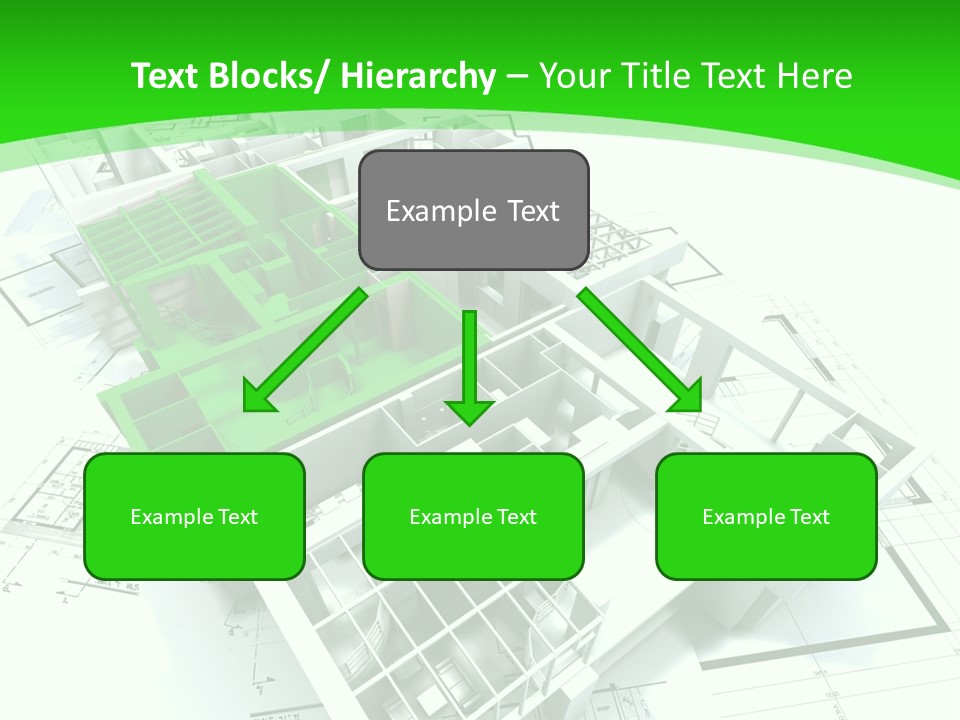 Text Blocks/ Hierarchy – Your Title Text Here

Example Text

Example Text

Example Text

Example Text